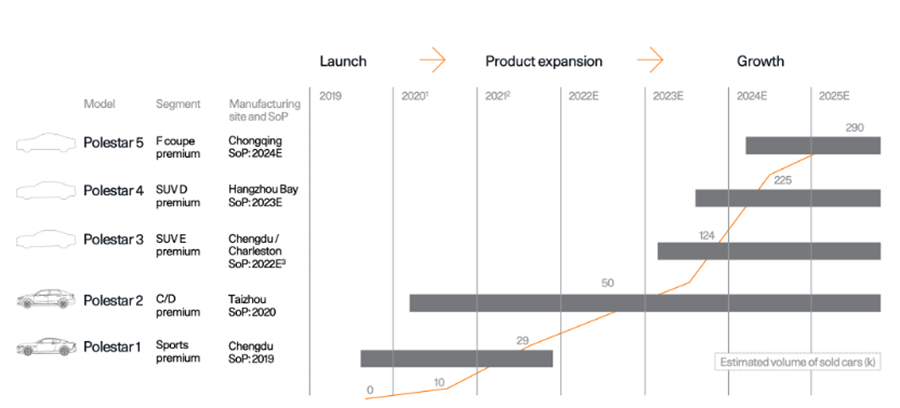 Launch → Product expansion → Growth

| Model | Segment | Manufacturing site and SoP |
|---|---|---|
| Polestar 5 | F coupe premium | Chongqing SoP: 2024E |
| Polestar 4 | SUV D premium | Hangzhou Bay SoP: 2023E |
| Polestar 3 | SUV E premium | Chengdu / Charleston SoP: 2022E$^3$ |
| Polestar 2 | C/D premium | Taizhou SoP: 2020 |
| Polestar 1 | Sports premium | Chengdu SoP: 2019 |

2019 2020$^1$ 2021$^2$ 2022E 2023E 2024E 2025E

290
225
124
50
29
10
0

Estimated volume of sold cars (k)